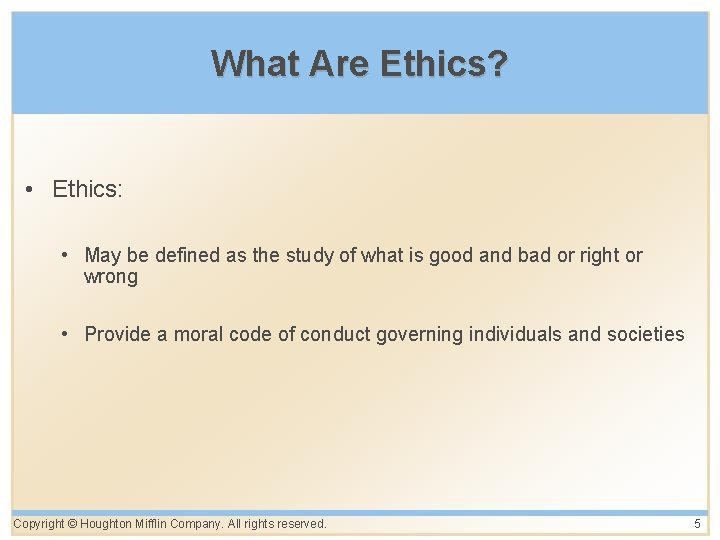 What Are Ethics?

• Ethics:

• May be defined as the study of what is good and bad or right or wrong

• Provide a moral code of conduct governing individuals and societies

Copyright © Houghton Mifflin Company. All rights reserved.

5